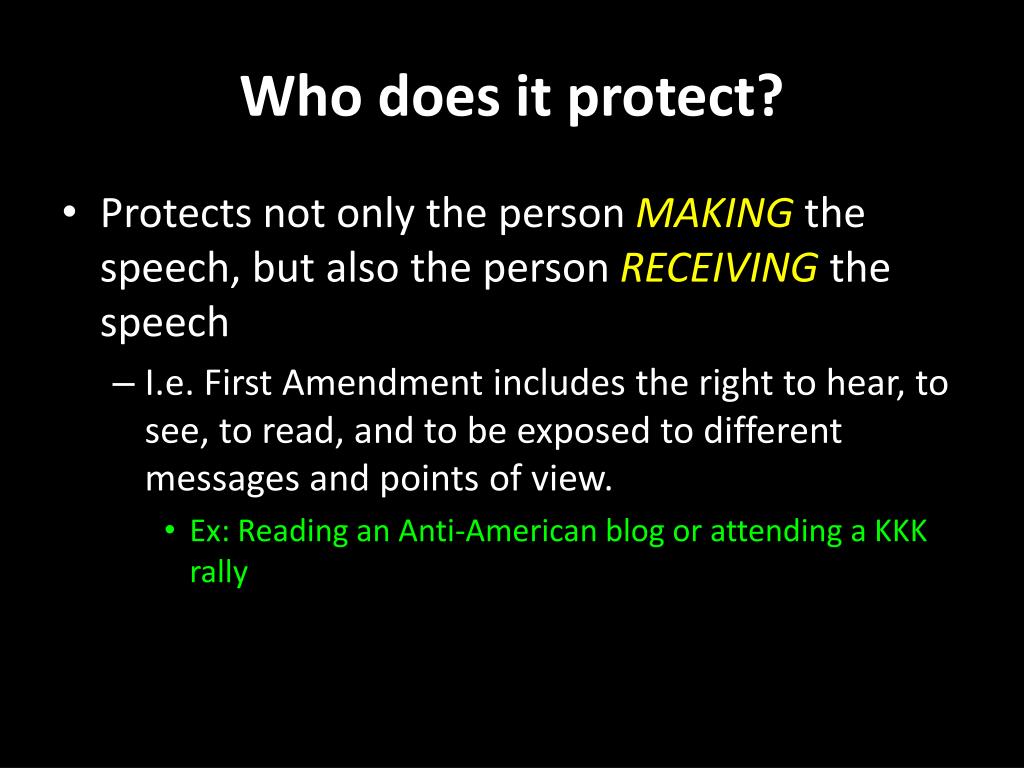 Who does it protect?

• Protects not only the person MAKING the speech, but also the person RECEIVING the speech

– I.e. First Amendment includes the right to hear, to see, to read, and to be exposed to different messages and points of view.

• Ex: Reading an Anti-American blog or attending a KKK rally